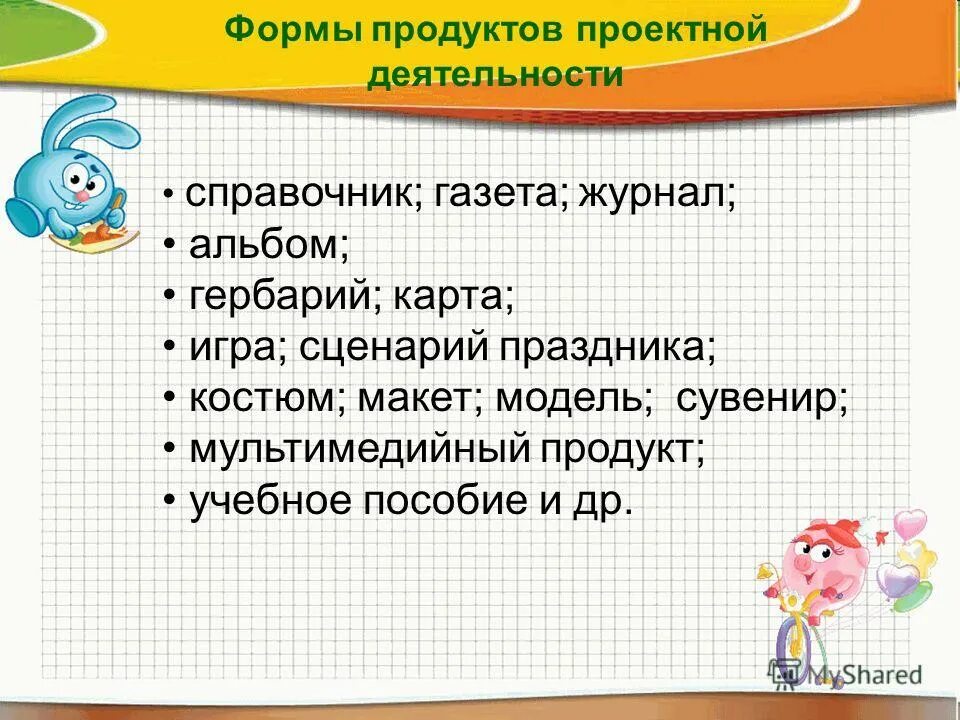 Формы продуктов проектной деятельности

• справочник; газета; журнал;
• альбом;
• гербарий; карта;
• игра; сценарий праздника;
• костюм; макет; модель; сувенир;
• мультимедийный продукт;
• учебное пособие и др.

MyShared